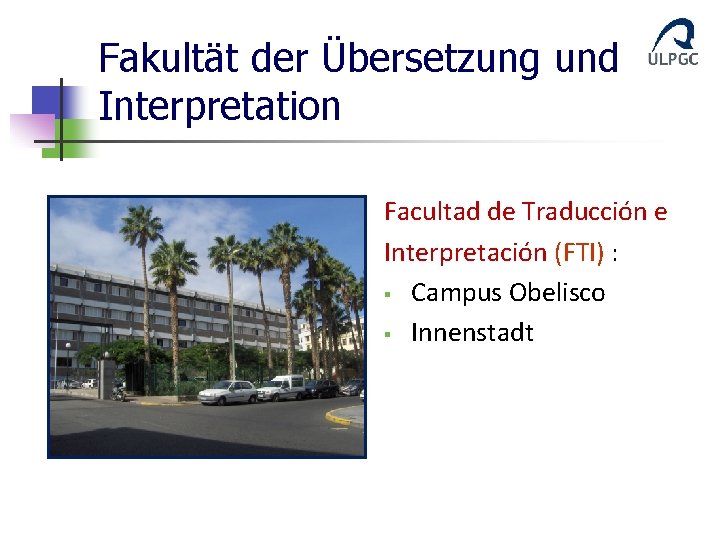 Fakultät der Übersetzung und Interpretation

ULPGC

Facultad de Traducción e Interpretación (FTI) :

- Campus Obelisco
- Innenstadt